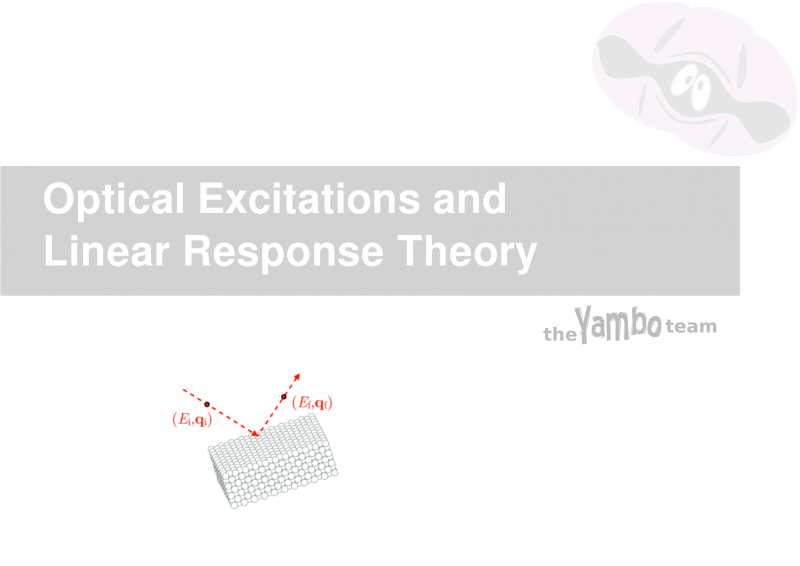 Optical Excitations and Linear Response Theory

the Yambo team

$(E_i, \mathbf{q}_i)$

$(E_f, \mathbf{q}_f)$